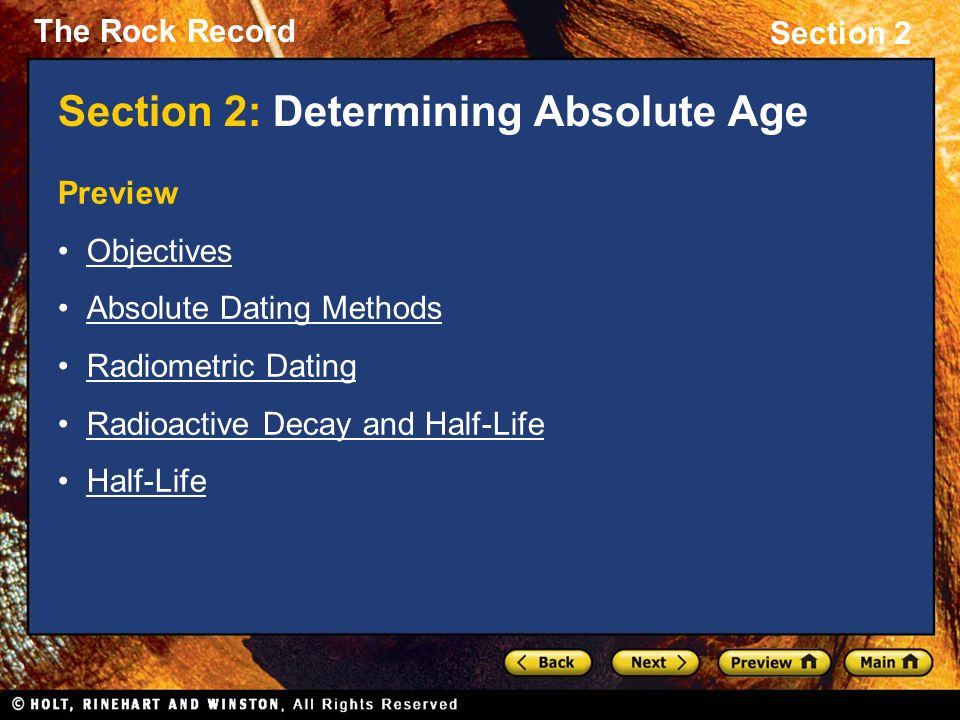 The Rock Record

Section 2

Section 2: Determining Absolute Age

Preview

• Objectives
• Absolute Dating Methods
• Radiometric Dating
• Radioactive Decay and Half-Life
• Half-Life

Back Next Preview Main

© HOLT, RINEHART AND WINSTON, All Rights Reserved